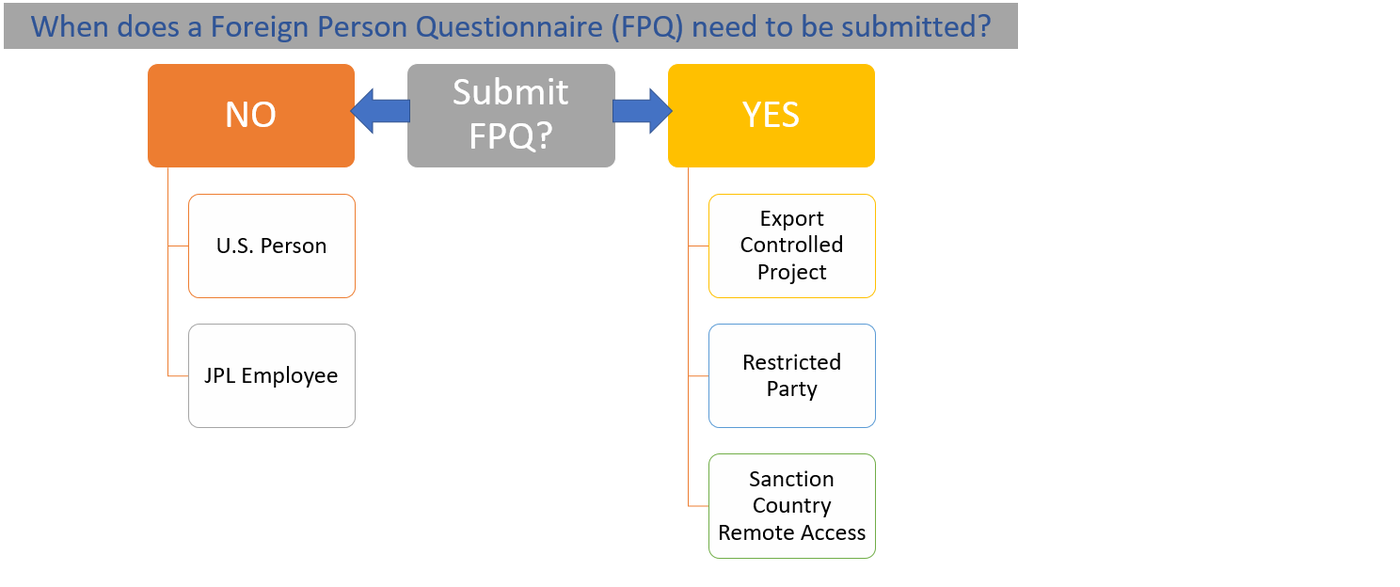 When does a Foreign Person Questionnaire (FPQ) need to be submitted?

NO

Submit FPQ?

YES

U.S. Person

JPL Employee

Export Controlled Project

Restricted Party

Sanction Country Remote Access